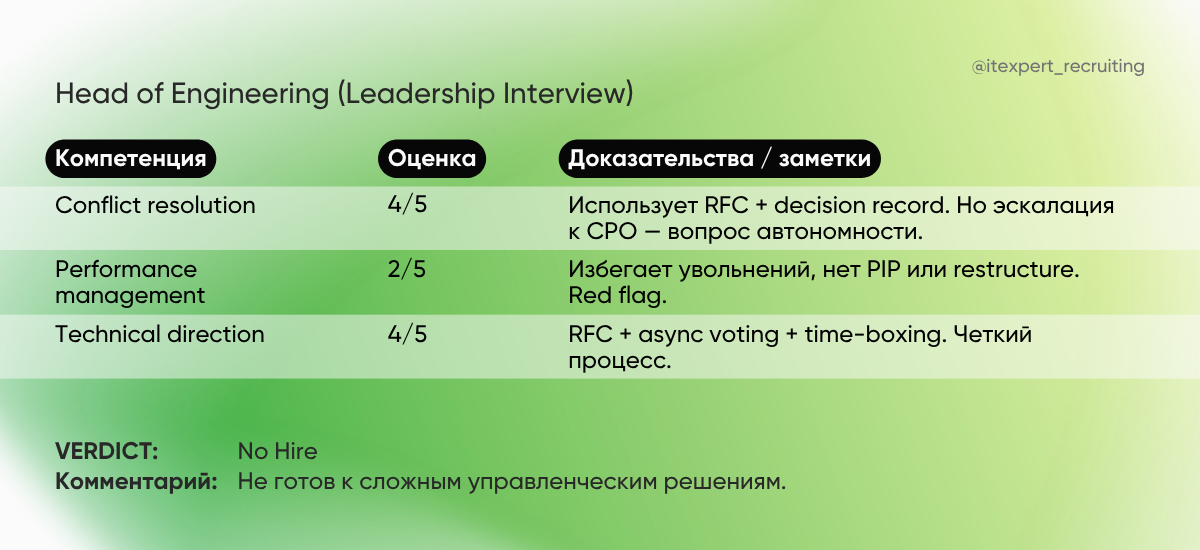 @itexpert_recruiting

Head of Engineering (Leadership Interview)

| Компетенция | Оценка | Доказательства / заметки |
|---|---|---|
| Conflict resolution | 4/5 | Использует RFC + decision record. Но эскалация к CPO — вопрос автономности. |
| Performance management | 2/5 | Избегает увольнений, нет PIP или restructure. Red flag. |
| Technical direction | 4/5 | RFC + async voting + time-boxing. Четкий процесс. |

VERDICT: No Hire
Комментарий: Не готов к сложным управленческим решениям.